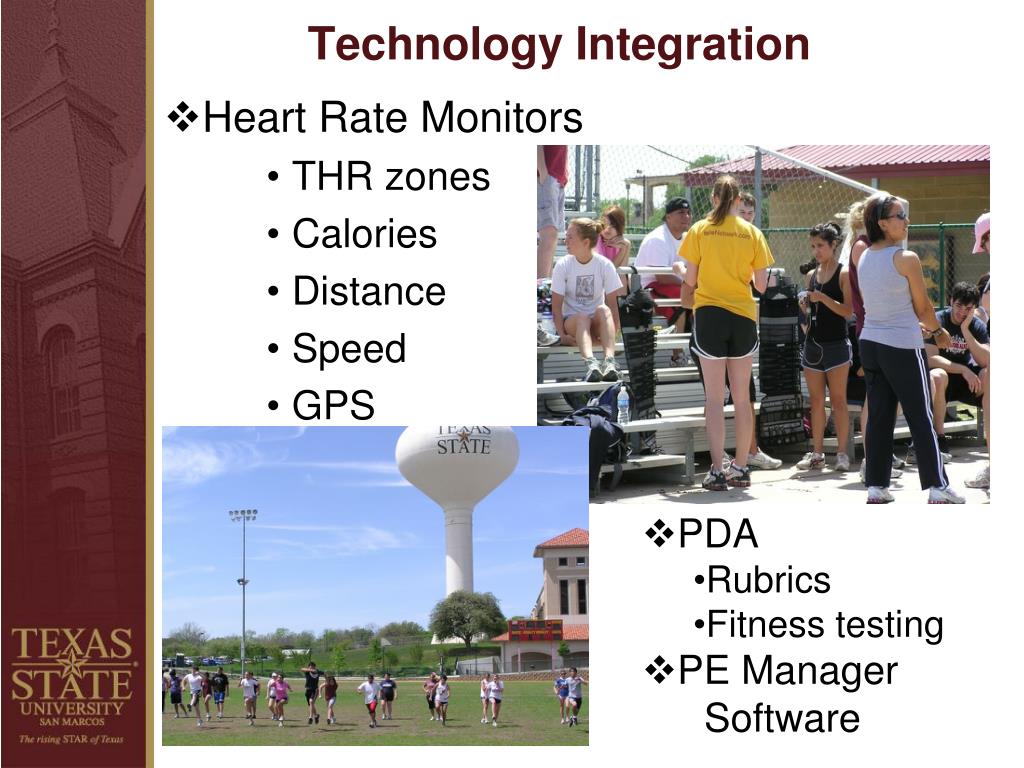 Technology Integration

❖Heart Rate Monitors
• THR zones
• Calories
• Distance
• Speed
• GPS

TEXAS STATE

❖PDA
•Rubrics
•Fitness testing
❖PE Manager Software

TEXAS STATE UNIVERSITY SAN MARCOS
The rising STAR of Texas